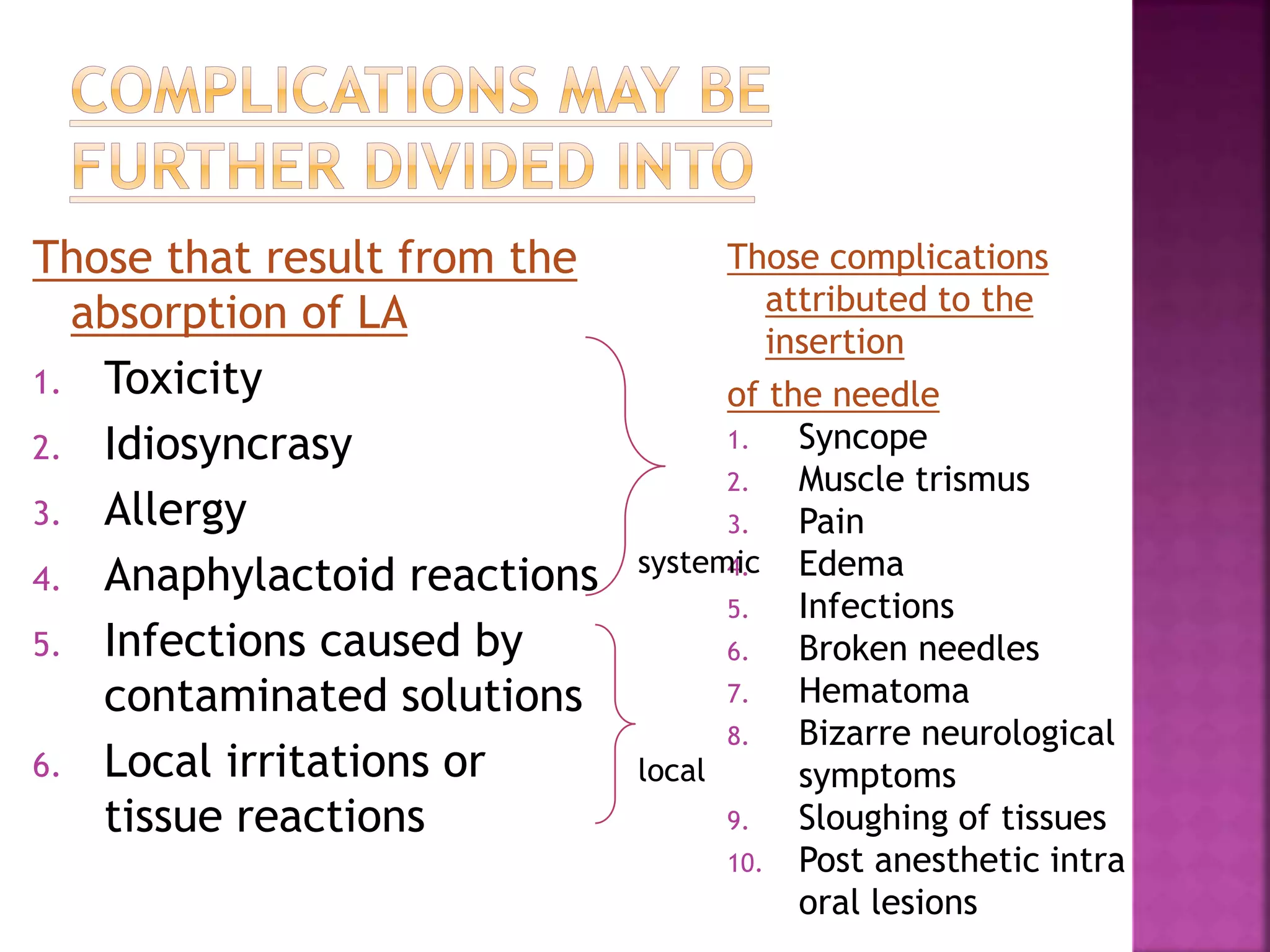 COMPLICATIONS MAY BE FURTHER DIVIDED INTO

Those that result from the absorption of LA

1. Toxicity
2. Idiosyncrasy
3. Allergy
4. Anaphylactoid reactions
5. Infections caused by contaminated solutions
6. Local irritations or tissue reactions

systemic

local

Those complications attributed to the insertion

of the needle

1. Syncope
2. Muscle trismus
3. Pain
4. Edema
5. Infections
6. Broken needles
7. Hematoma
8. Bizarre neurological symptoms
9. Sloughing of tissues
10. Post anesthetic intra oral lesions